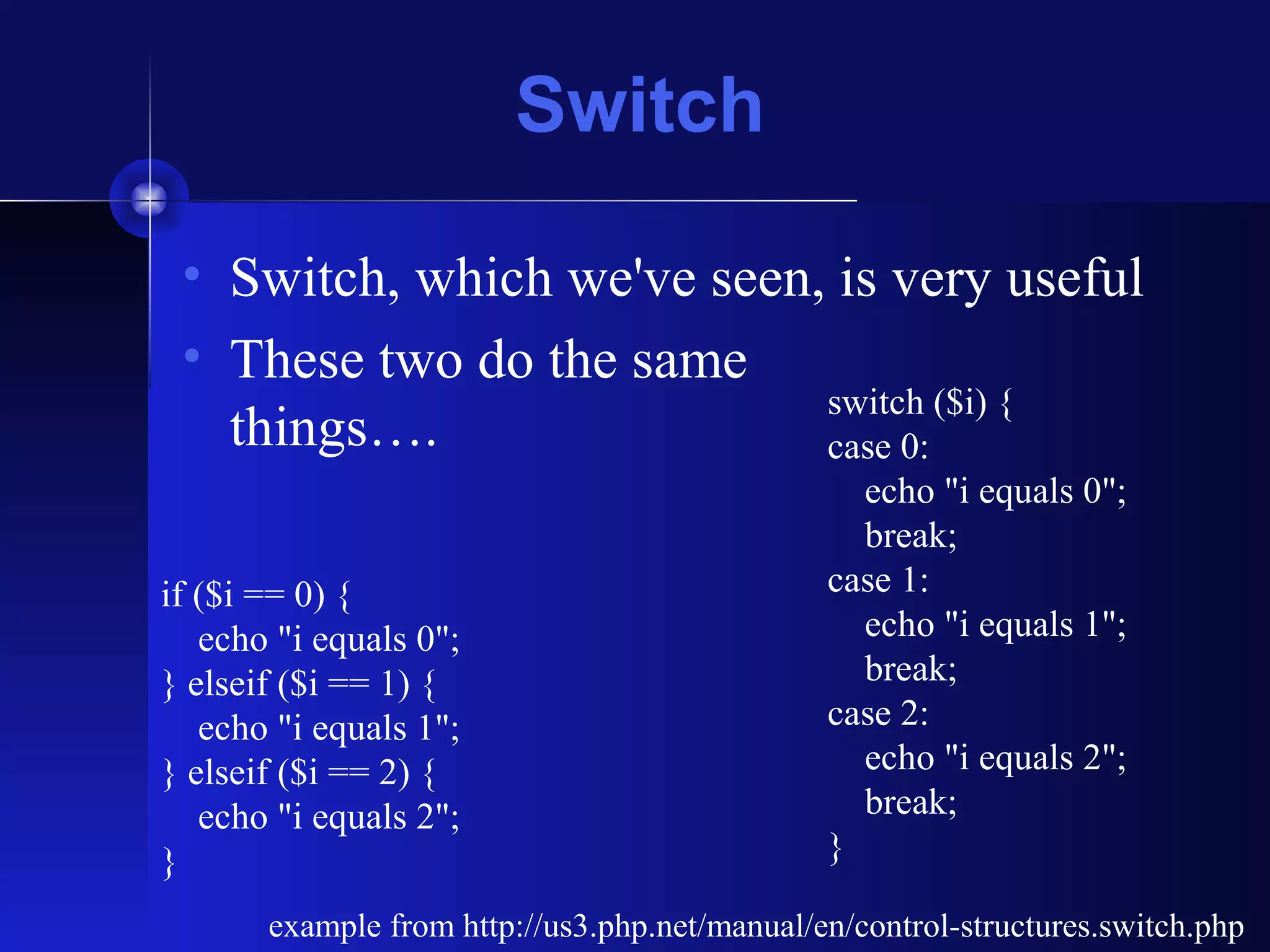 Switch

• Switch, which we've seen, is very useful
• These two do the same things….

if ($i == 0) {
echo "i equals 0";
} elseif ($i == 1) {
echo "i equals 1";
} elseif ($i == 2) {
echo "i equals 2";
}

switch ($i) {
case 0:
echo "i equals 0";
break;
case 1:
echo "i equals 1";
break;
case 2:
echo "i equals 2";
break;
}

example from http://us3.php.net/manual/en/control-structures.switch.php